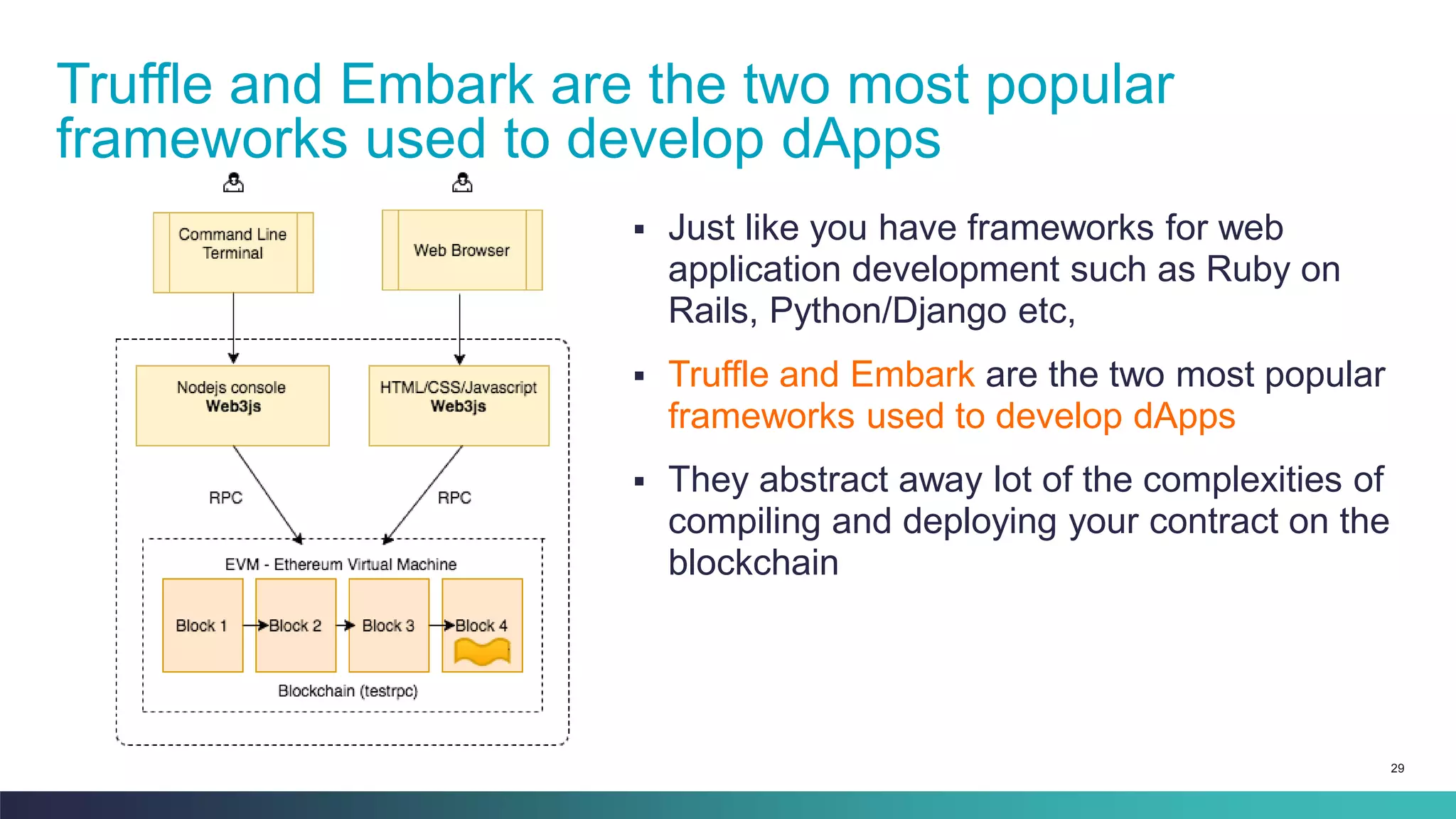 Truffle and Embark are the two most popular frameworks used to develop dApps

Command Line Terminal

Web Browser

Nodejs console
Web3js

HTML/CSS/Javascript
Web3js

RPC

RPC

EVM - Ethereum Virtual Machine

Block 1

Block 2

Block 3

Block 4

Blockchain (testrpc)

▪ Just like you have frameworks for web application development such as Ruby on Rails, Python/Django etc,

▪ Truffle and Embark are the two most popular frameworks used to develop dApps

▪ They abstract away lot of the complexities of compiling and deploying your contract on the blockchain

29